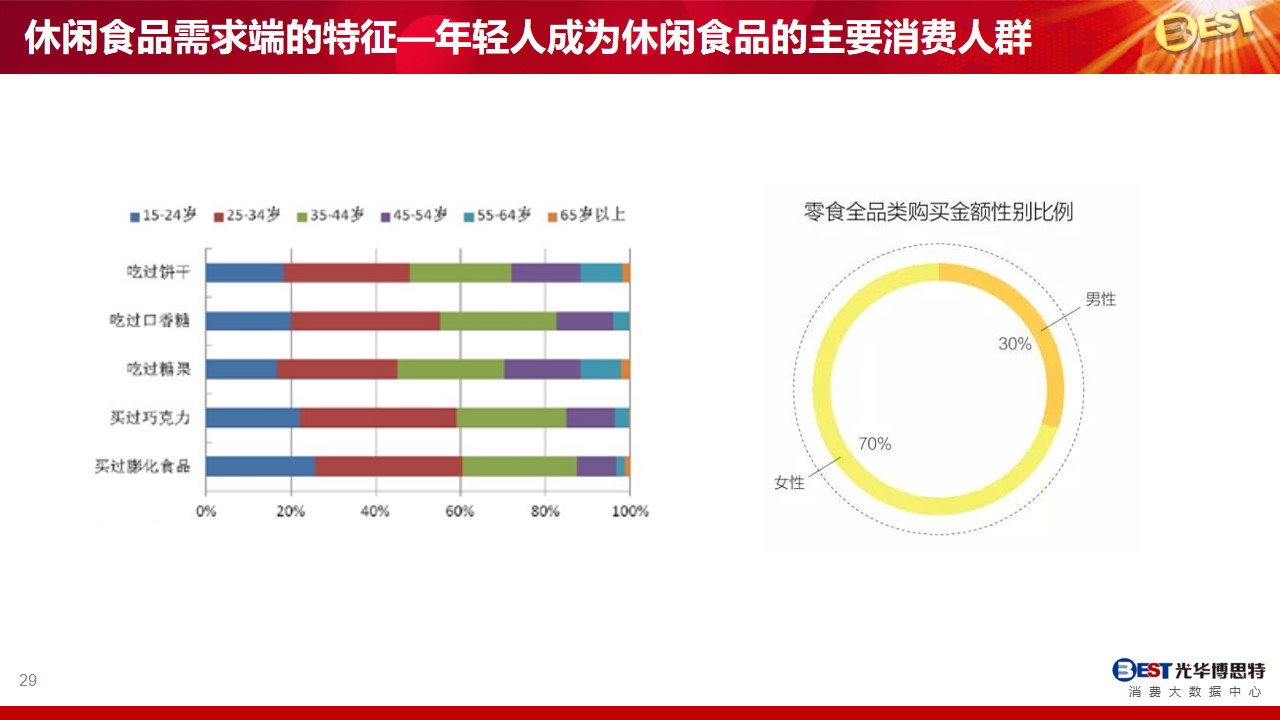 休闲食品需求端的特征—年轻人成为休闲食品的主要消费人群

BEST

15-24岁 25-34岁 35-44岁 45-54岁 55-64岁 65岁以上

吃过饼干
吃过口香糖
吃过糖果
买过巧克力
买过膨化食品

0% 20% 40% 60% 80% 100%

零食全品类购买金额性别比例

男性
30%
70%
女性

29

BEST 光华博思特
消费大数据中心